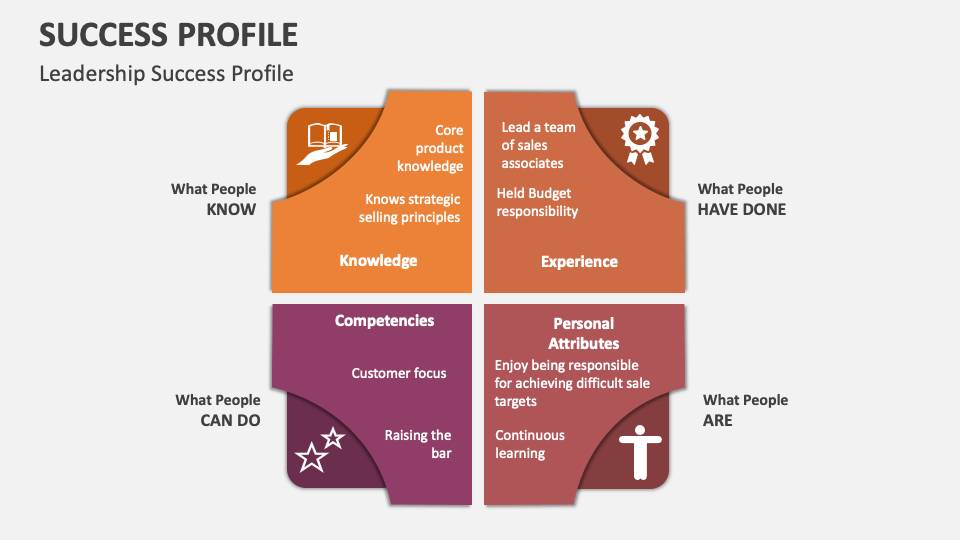 SUCCESS PROFILE

Leadership Success Profile

What People
KNOW

Core product knowledge

Knows strategic selling principles

Knowledge

Lead a team of sales associates

Held Budget responsibility

Experience

What People
HAVE DONE

What People
CAN DO

Competencies

Customer focus

Raising the bar

Personal Attributes

Enjoy being responsible for achieving difficult sale targets

Continuous learning

What People
ARE